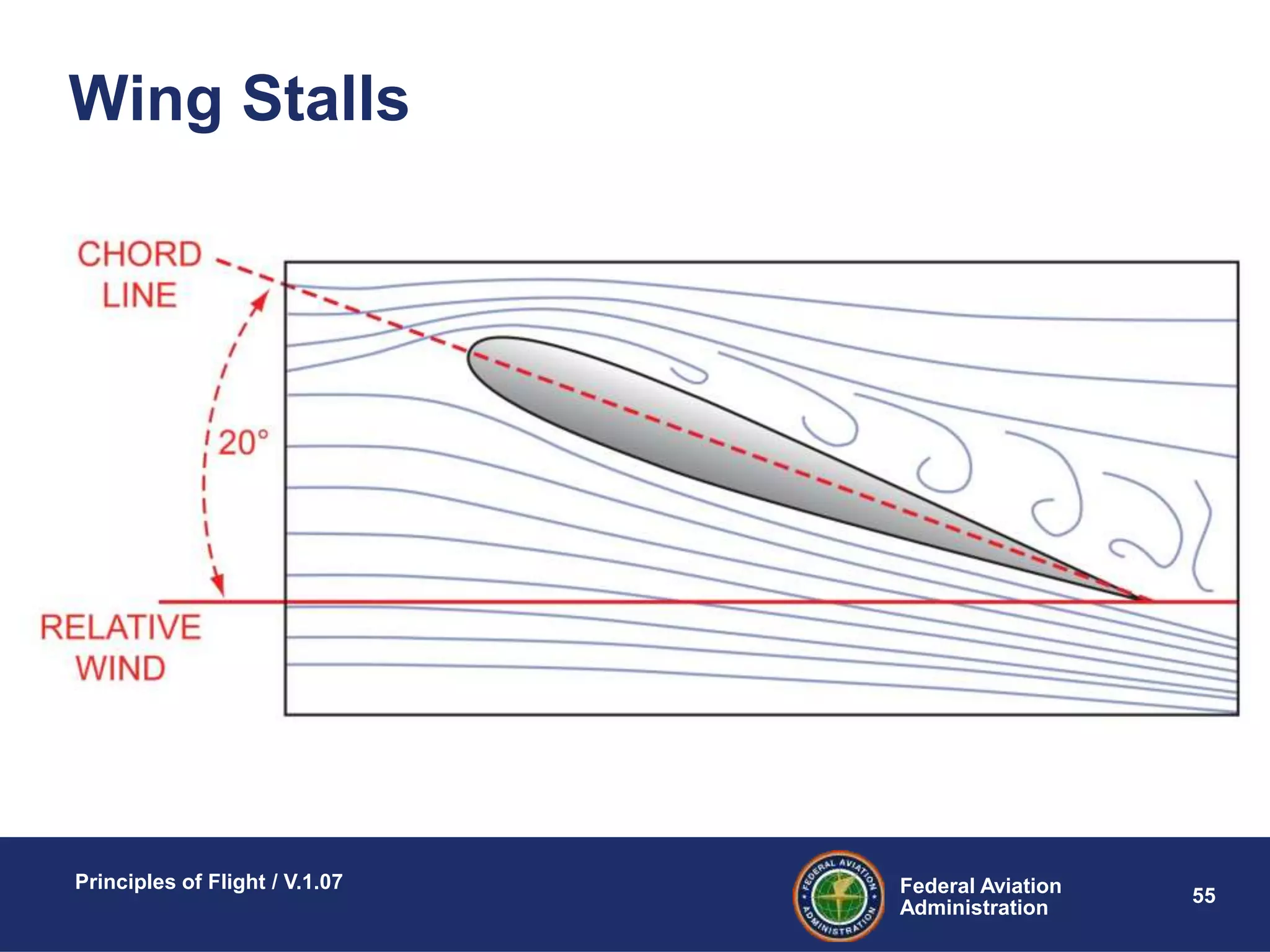 Wing Stalls

CHORD LINE

20°

RELATIVE WIND

Principles of Flight / V.1.07

FEDERAL AVIATION ADMINISTRATION

Federal Aviation Administration

55